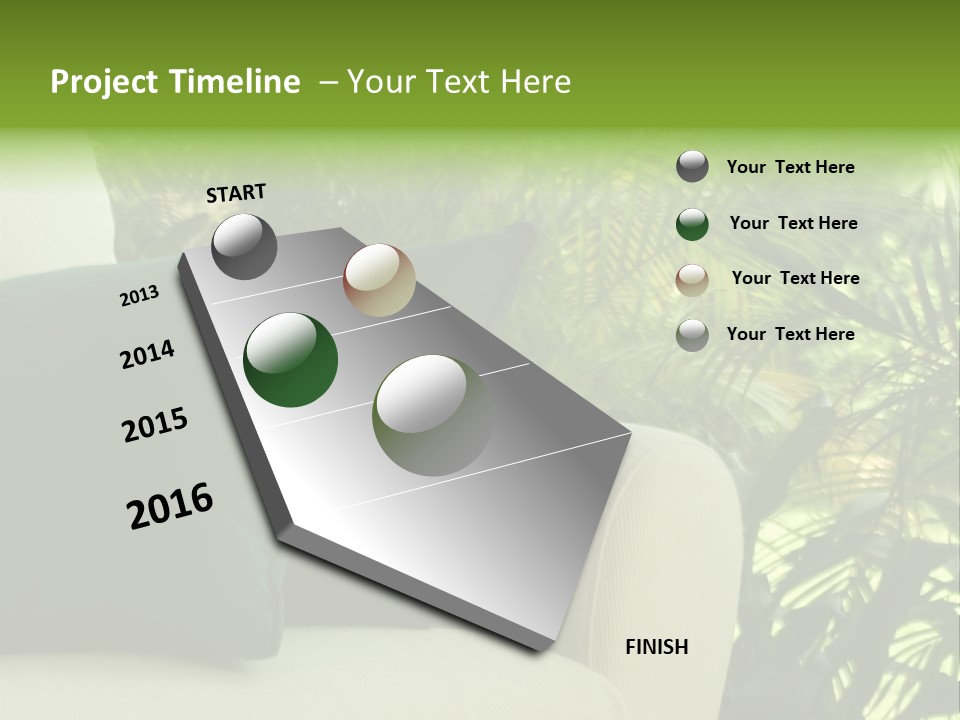 Project Timeline – Your Text Here

START

2013

2014

2015

2016

FINISH

Your Text Here

Your Text Here

Your Text Here

Your Text Here